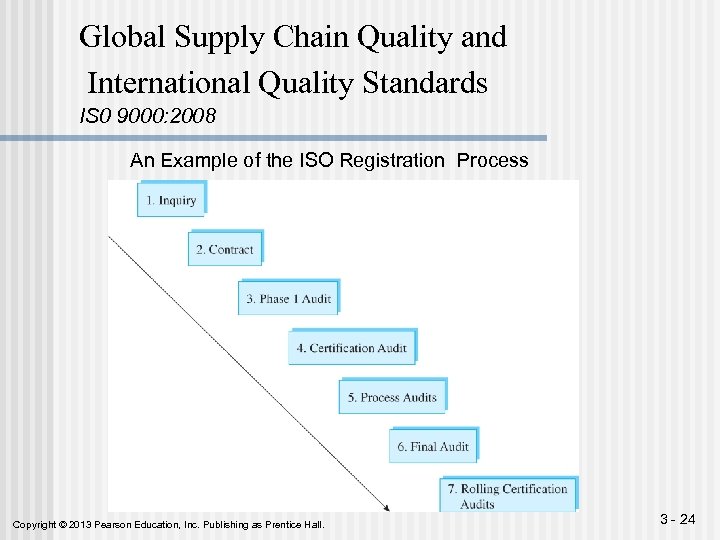 Global Supply Chain Quality and International Quality Standards

IS0 9000:2008

An Example of the ISO Registration Process

1. Inquiry

2. Contract

3. Phase 1 Audit

4. Certification Audit

5. Process Audits

6. Final Audit

7. Rolling Certification Audits

Copyright © 2013 Pearson Education, Inc. Publishing as Prentice Hall.

3 - 24